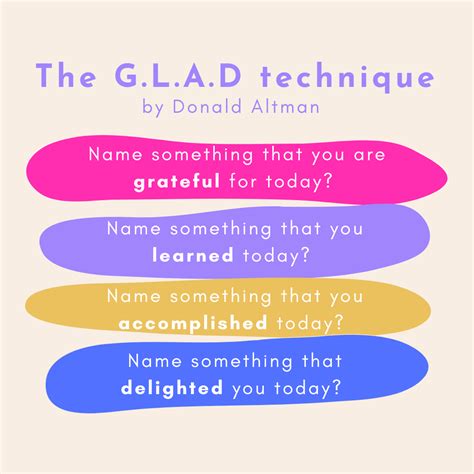 The G.L.A.D technique
by Donald Altman

Name something that you are grateful for today?

Name something that you learned today?

Name something that you accomplished today?

Name something that delighted you today?